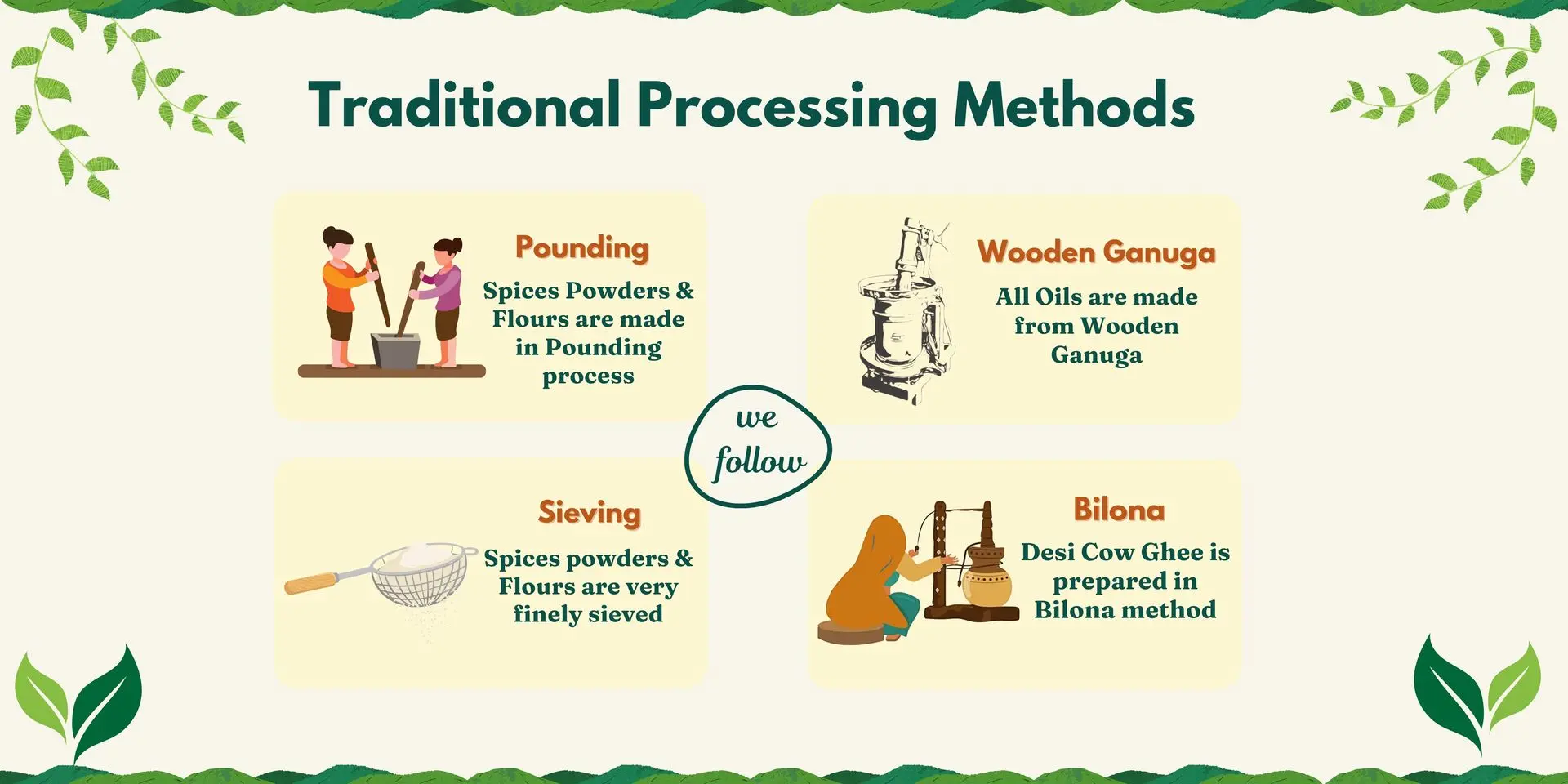 Traditional Processing Methods

Pounding

Spices Powders & Flours are made in Pounding process

Wooden Ganuga

All Oils are made from Wooden Ganuga

we follow

Sieving

Spices powders & Flours are very finely sieved

Bilona

Desi Cow Ghee is prepared in Bilona method